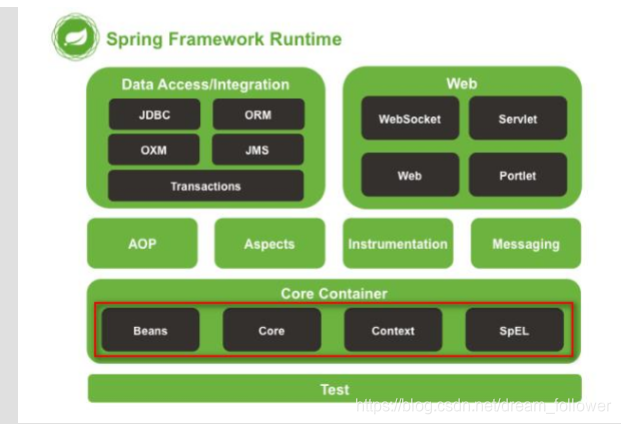 Spring Framework Runtime

Data Access/Integration

JDBC

ORM

OXM

JMS

Transactions

Web

WebSocket

Servlet

Web

Portlet

AOP

Aspects

Instrumentation

Messaging

Core Container

Beans

Core

Context

SpEL

Test

https://blog.csdn.net/dream_follower